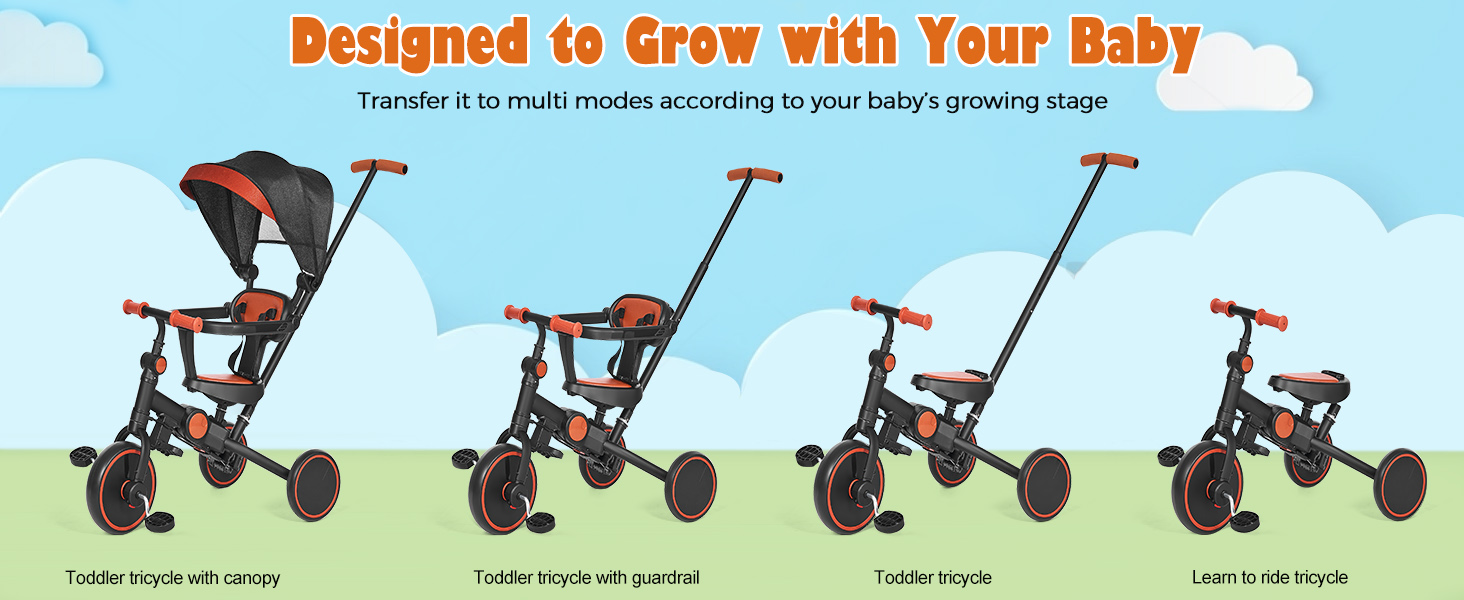 Designed to Grow with Your Baby

Transfer it to multi modes according to your baby's growing stage

Toddler tricycle with canopy

Toddler tricycle with guardrail

Toddler tricycle

Learn to ride tricycle